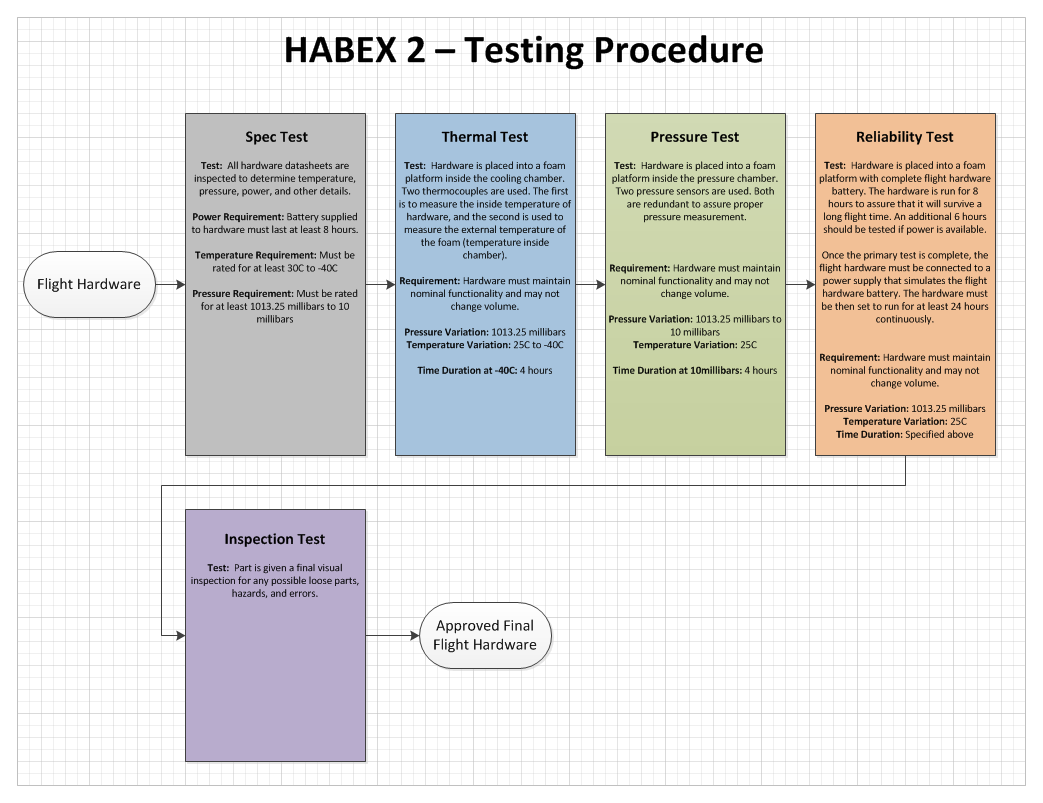 HABEX 2 – Testing Procedure

Flight Hardware

Spec Test

Test: All hardware datasheets are inspected to determine temperature, pressure, power, and other details.

Power Requirement: Battery supplied to hardware must last at least 8 hours.

Temperature Requirement: Must be rated for at least 30C to -40C

Pressure Requirement: Must be rated for at least 1013.25 millibars to 10 millibars

Thermal Test

Test: Hardware is placed into a foam platform inside the cooling chamber. Two thermocouples are used. The first is to measure the inside temperature of hardware, and the second is used to measure the external temperature of the foam (temperature inside chamber).

Requirement: Hardware must maintain nominal functionality and may not change volume.

Pressure Variation: 1013.25 millibars
Temperature Variation: 25C to -40C

Time Duration at -40C: 4 hours

Pressure Test

Test: Hardware is placed into a foam platform inside the pressure chamber. Two pressure sensors are used. Both are redundant to assure proper pressure measurement.

Requirement: Hardware must maintain nominal functionality and may not change volume.

Pressure Variation: 1013.25 millibars to 10 millibars
Temperature Variation: 25C

Time Duration at 10millibars: 4 hours

Reliability Test

Test: Hardware is placed into a foam platform with complete flight hardware battery. The hardware is run for 8 hours to assure that it will survive a long flight time. An additional 6 hours should be tested if power is available.

Once the primary test is complete, the flight hardware must be connected to a power supply that simulates the flight hardware battery. The hardware must be then set to run for at least 24 hours continuously.

Requirement: Hardware must maintain nominal functionality and may not change volume.

Pressure Variation: 1013.25 millibars
Temperature Variation: 25C
Time Duration: Specified above

Inspection Test

Test: Part is given a final visual inspection for any possible loose parts, hazards, and errors.

Approved Final Flight Hardware